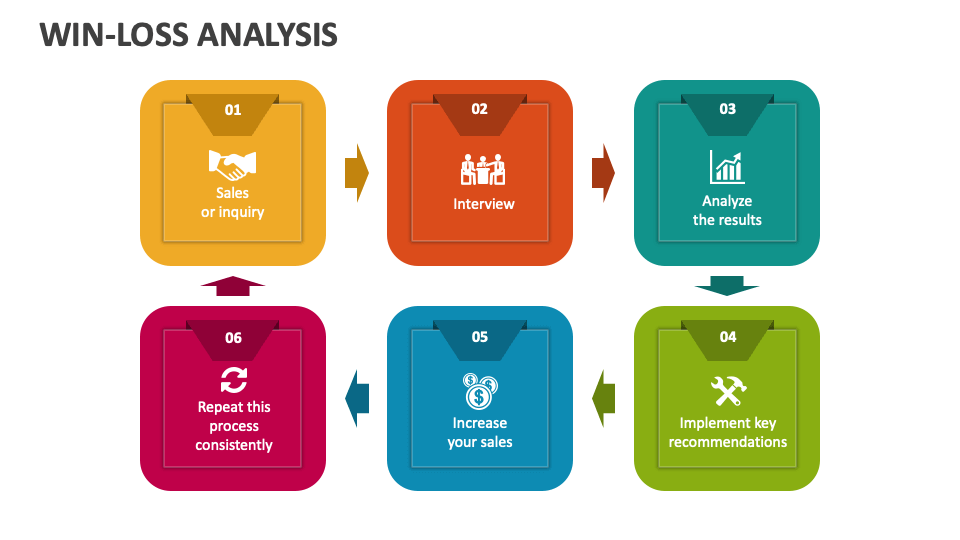 WIN-LOSS ANALYSIS

01
Sales or inquiry

02
Interview

03
Analyze the results

04
Implement key recommendations

05
Increase your sales

06
Repeat this process consistently